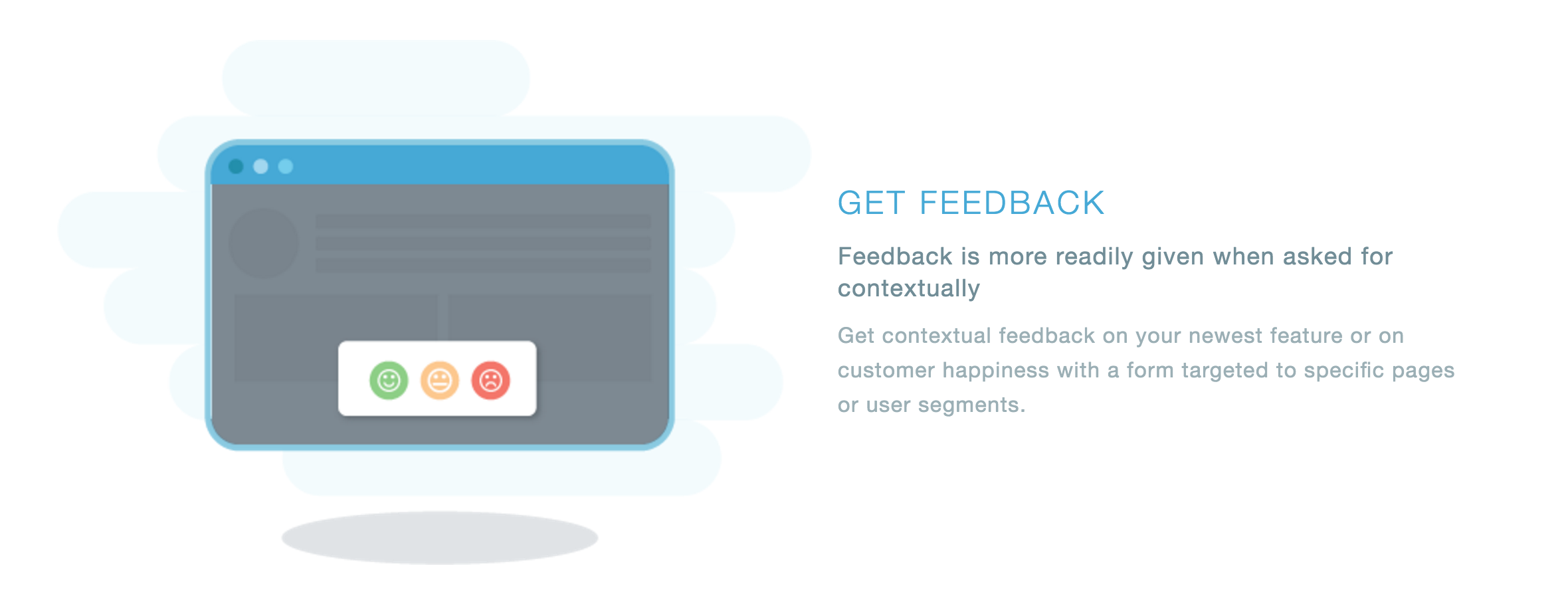 GET FEEDBACK

Feedback is more readily given when asked for contextually

Get contextual feedback on your newest feature or on customer happiness with a form targeted to specific pages or user segments.